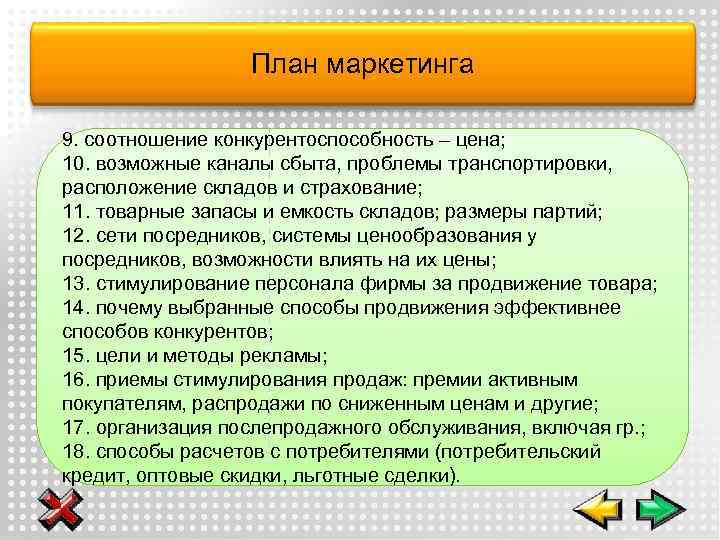 План маркетинга

9. соотношение конкурентоспособность – цена;
10. возможные каналы сбыта, проблемы транспортировки, расположение складов и страхование;
11. товарные запасы и емкость складов; размеры партий;
12. сети посредников, системы ценообразования у посредников, возможности влиять на их цены;
13. стимулирование персонала фирмы за продвижение товара;
14. почему выбранные способы продвижения эффективнее способов конкурентов;
15. цели и методы рекламы;
16. приемы стимулирования продаж: премии активным покупателям, распродажи по сниженным ценам и другие;
17. организация послепродажного обслуживания, включая гр.;
18. способы расчетов с потребителями (потребительский кредит, оптовые скидки, льготные сделки).